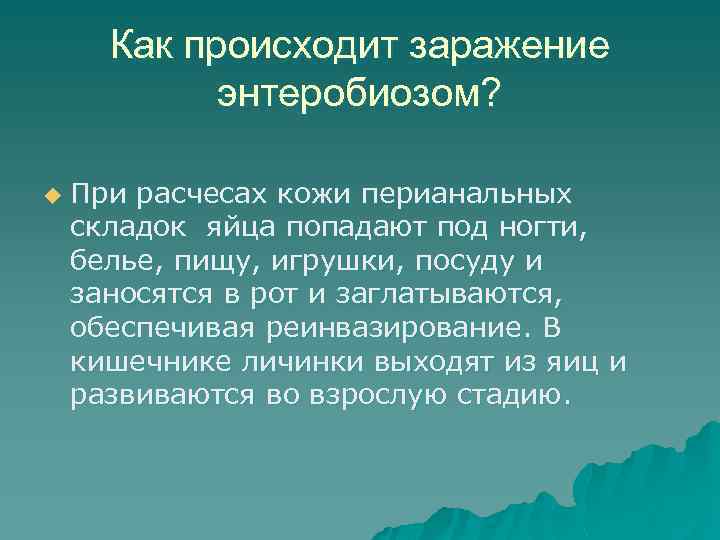 Как происходит заражение энтеробиозом?

При расчесах кожи перианальных складок  яйца попадают под ногти, белье, пищу, игрушки, посуду и заносятся в рот и заглатываются, обеспечивая реинвазирование. В кишечнике личинки выходят из яиц и развиваются во взрослую стадию.